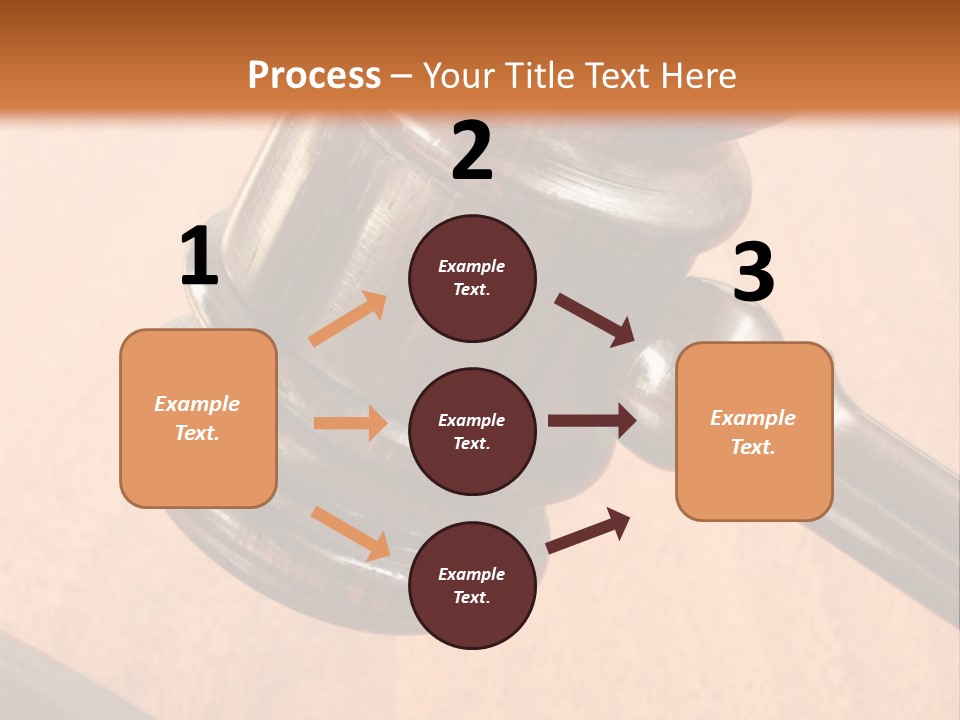 Process – Your Title Text Here

1

Example Text.

2

Example Text.

Example Text.

Example Text.

3

Example Text.